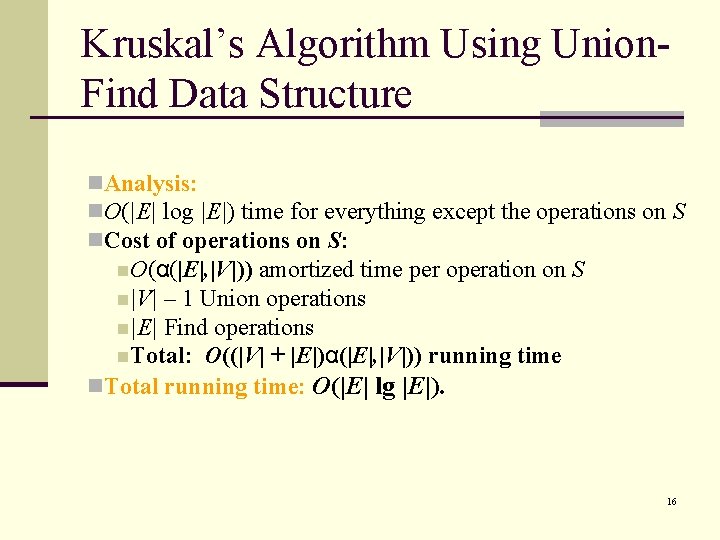 Kruskal's Algorithm Using Union-Find Data Structure

Analysis:
$O(|E| \log |E|)$ time for everything except the operations on $S$
Cost of operations on $S$:
$O(\alpha(|E|,|V|))$ amortized time per operation on $S$
$|V| - 1$ Union operations
$|E|$ Find operations
Total: $O((|V| + |E|)\alpha(|E|,|V|))$ running time
Total running time: $O(|E| \lg |E|)$.

16